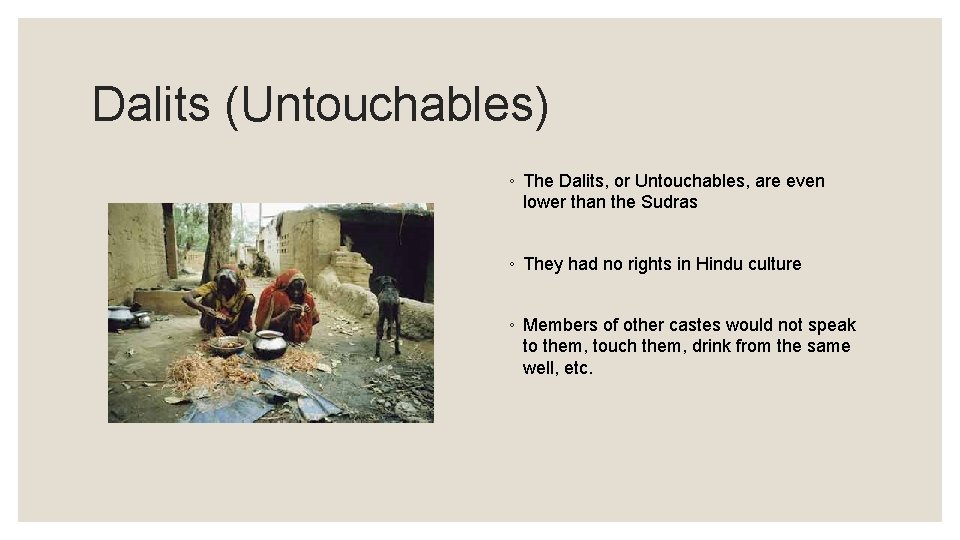 Dalits (Untouchables)

◦ The Dalits, or Untouchables, are even lower than the Sudras

◦ They had no rights in Hindu culture

◦ Members of other castes would not speak to them, touch them, drink from the same well, etc.